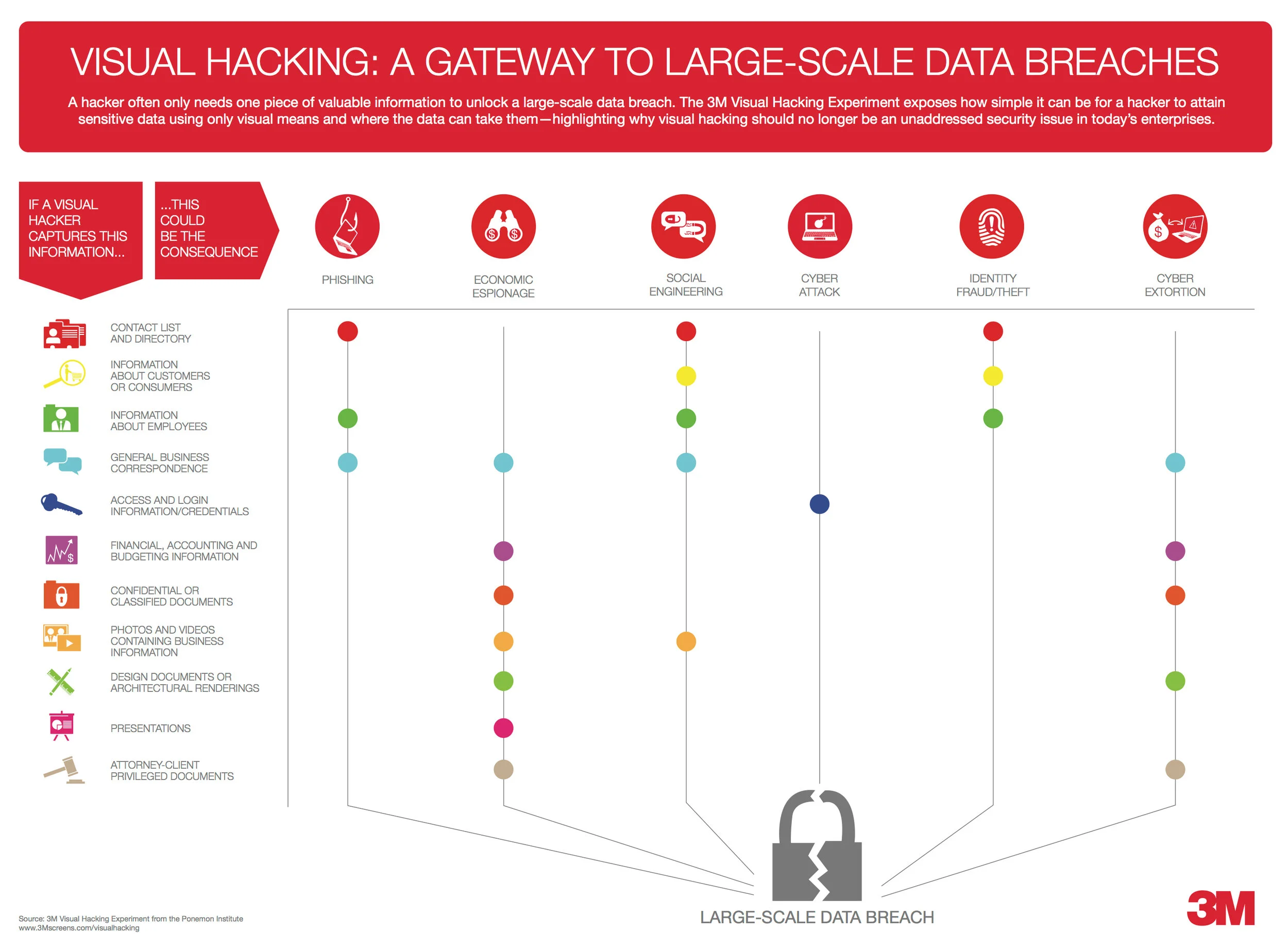 VISUAL HACKING: A GATEWAY TO LARGE-SCALE DATA BREACHES

A hacker often only needs one piece of valuable information to unlock a large-scale data breach. The 3M Visual Hacking Experiment exposes how simple it can be for a hacker to attain sensitive data using only visual means and where the data can take them—highlighting why visual hacking should no longer be an unaddressed security issue in today's enterprises.

IF A VISUAL HACKER CAPTURES THIS INFORMATION...

...THIS COULD BE THE CONSEQUENCE

PHISHING

ECONOMIC ESPIONAGE

SOCIAL ENGINEERING

CYBER ATTACK

IDENTITY FRAUD/THEFT

CYBER EXTORTION

CONTACT LIST AND DIRECTORY

INFORMATION ABOUT CUSTOMERS OR CONSUMERS

INFORMATION ABOUT EMPLOYEES

GENERAL BUSINESS CORRESPONDENCE

ACCESS AND LOGIN INFORMATION/CREDENTIALS

FINANCIAL, ACCOUNTING AND BUDGETING INFORMATION

CONFIDENTIAL OR CLASSIFIED DOCUMENTS

PHOTOS AND VIDEOS CONTAINING BUSINESS INFORMATION

DESIGN DOCUMENTS OR ARCHITECTURAL RENDERINGS

PRESENTATIONS

ATTORNEY-CLIENT PRIVILEGED DOCUMENTS

LARGE-SCALE DATA BREACH

Source: 3M Visual Hacking Experiment from the Ponemon Institute
www.3Mscreens.com/visualhacking

3M